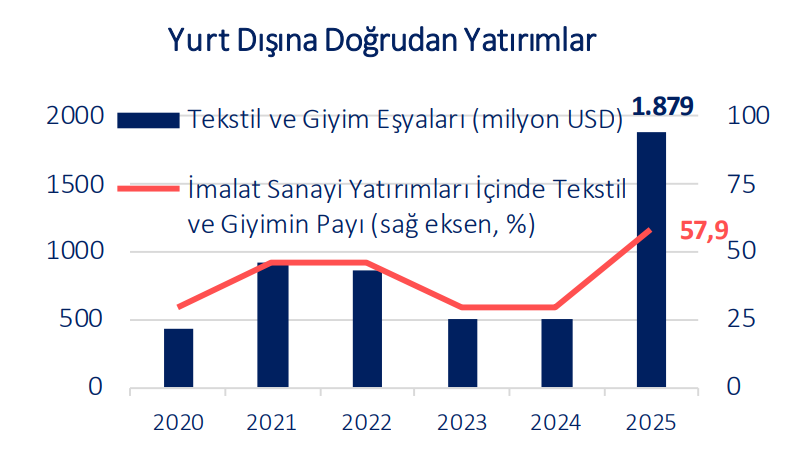 Yurt Dışına Doğrudan Yatırımlar

Tekstil ve Giyim Eşyaları (milyon USD)

İmalat Sanayi Yatırımları İçinde Tekstil ve Giyimin Payı (sağ eksen, %)

1.879

57,9

2000
1500
1000
500
0

100
75
50
25
0

2020
2021
2022
2023
2024
2025